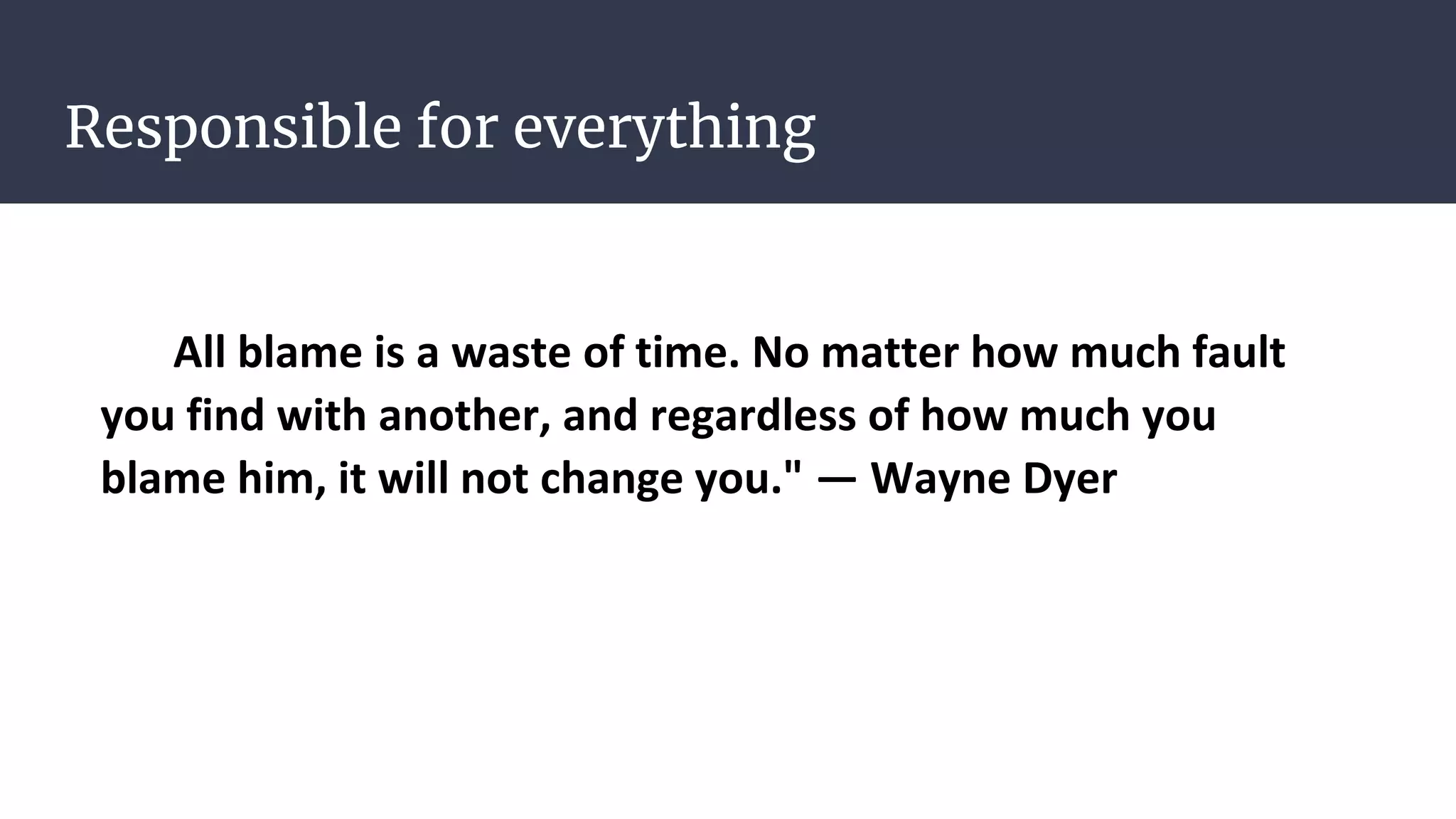 Responsible for everything

All blame is a waste of time. No matter how much fault you find with another, and regardless of how much you blame him, it will not change you." — Wayne Dyer